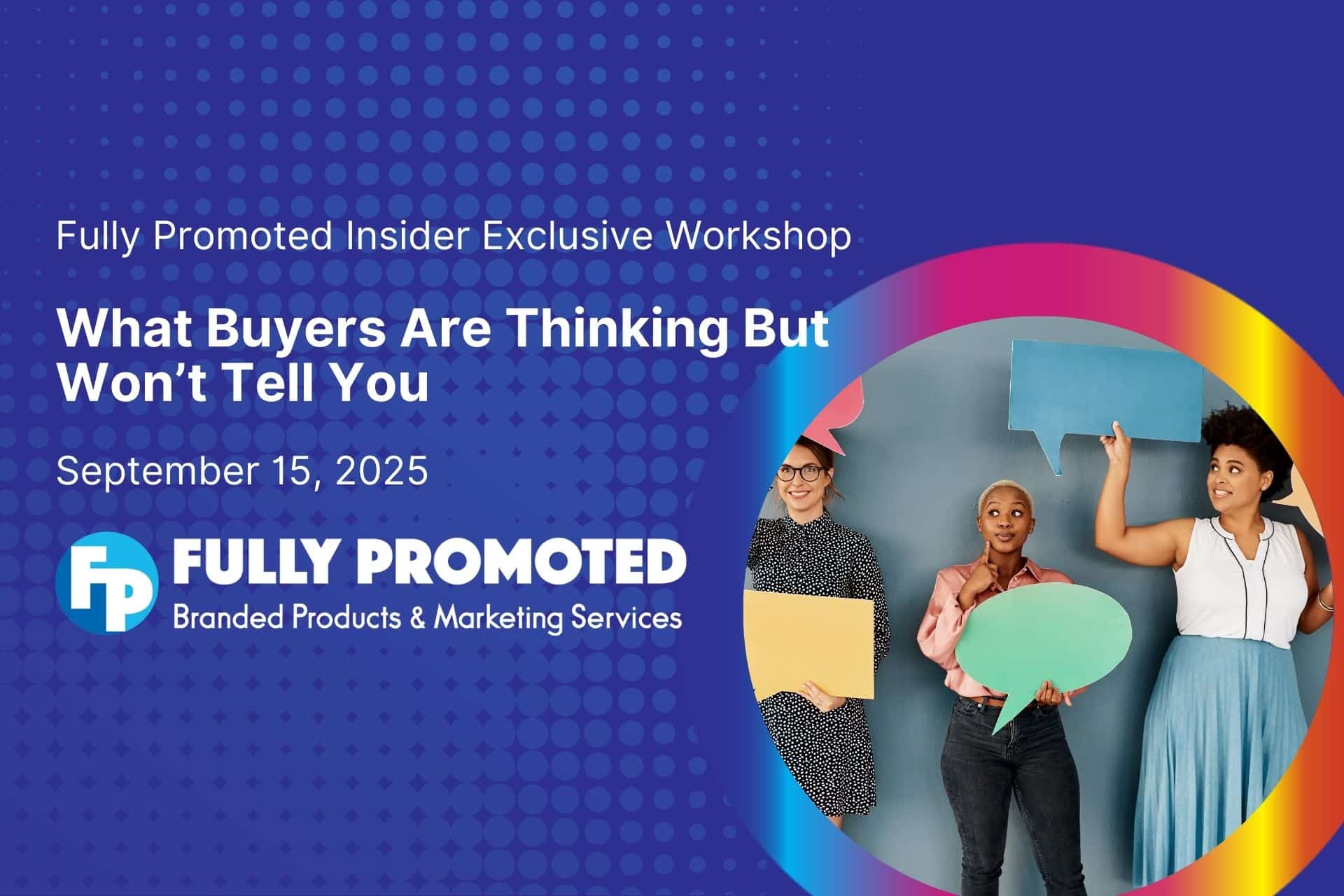 Fully Promoted Insider Exclusive Workshop

What Buyers Are Thinking But Won’t Tell You

September 15, 2025

FP

FULLY PROMOTED

Branded Products & Marketing Services